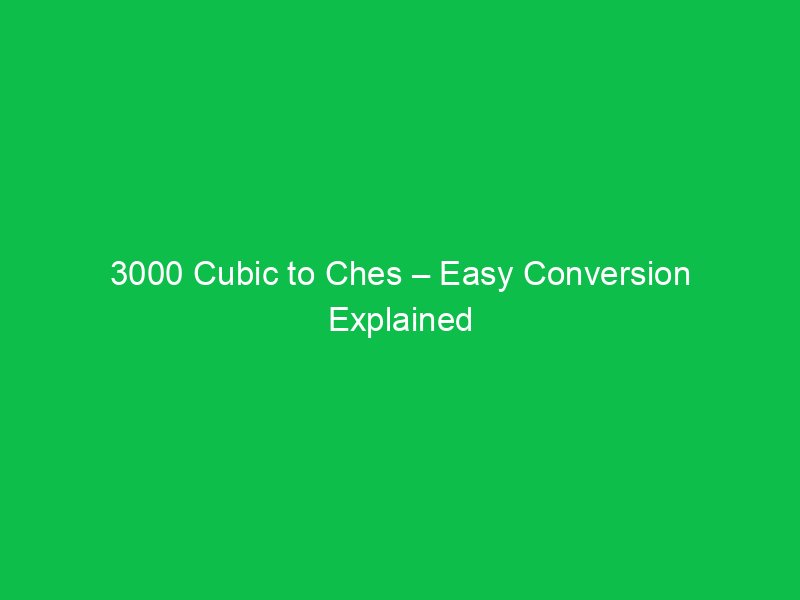 3000 Cubic to Ches – Easy Conversion Explained